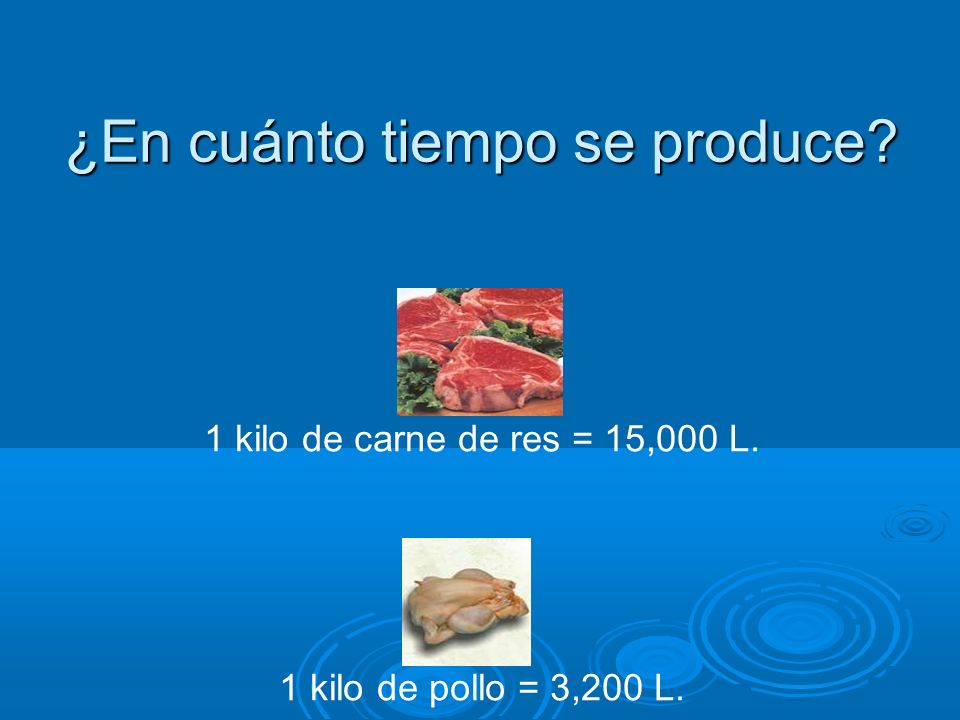 ¿En cuánto tiempo se produce?

1 kilo de carne de res = 15,000 L.

1 kilo de pollo = 3,200 L.